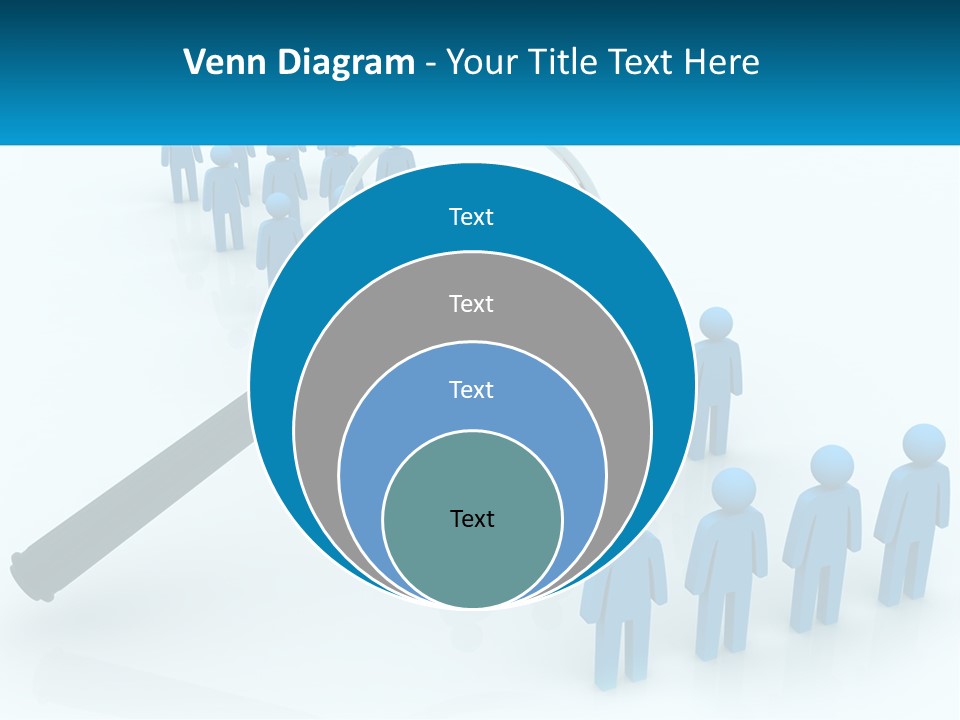 Venn Diagram - Your Title Text Here

Text

Text

Text

Text